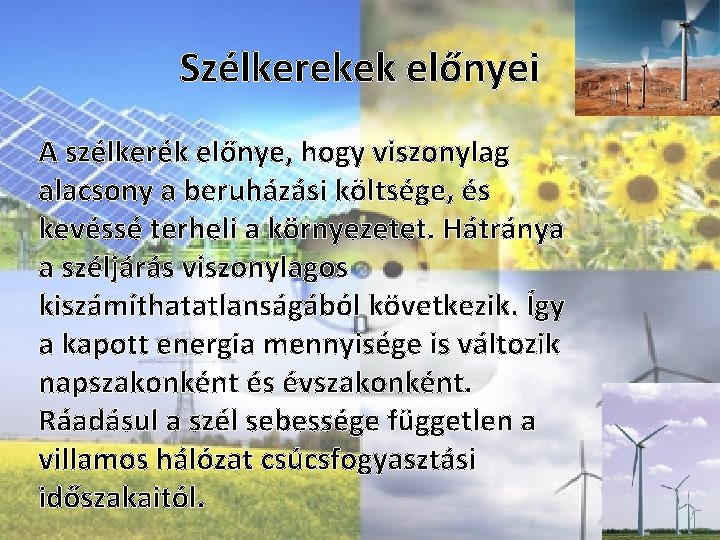 Szélkerekek előnyei

A szélkerék előnye, hogy viszonylag alacsony a beruházási költsége, és kevéssé terheli a környezetet. Hátránya a széljárás viszonylagos kiszámíthatatlanságából következik. Így a kapott energia mennyisége is változik napszakonként és évszakonként. Ráadásul a szél sebessége független a villamos hálózat csúcsfogyasztási időszakaitól.